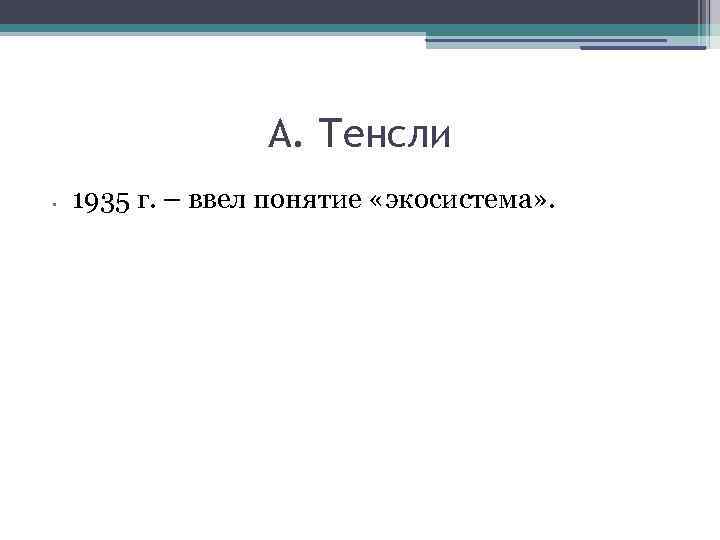 А. Тенсли

1935 г. – ввел понятие «экосистема».